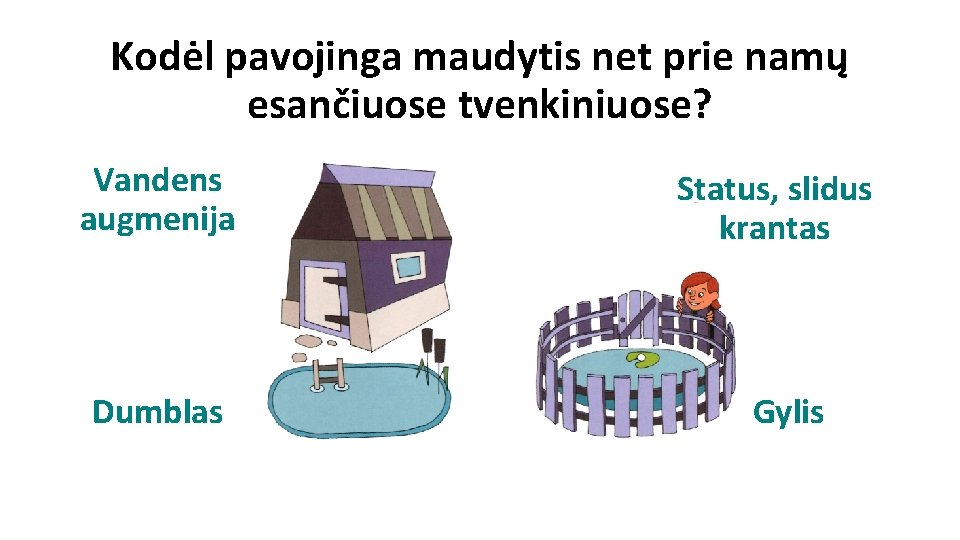 Kodėl pavojinga maudytis net prie namų esančiuose tvenkiniuose?

Vandens augmenija

Status, slidus krantas

Dumblas

Gylis